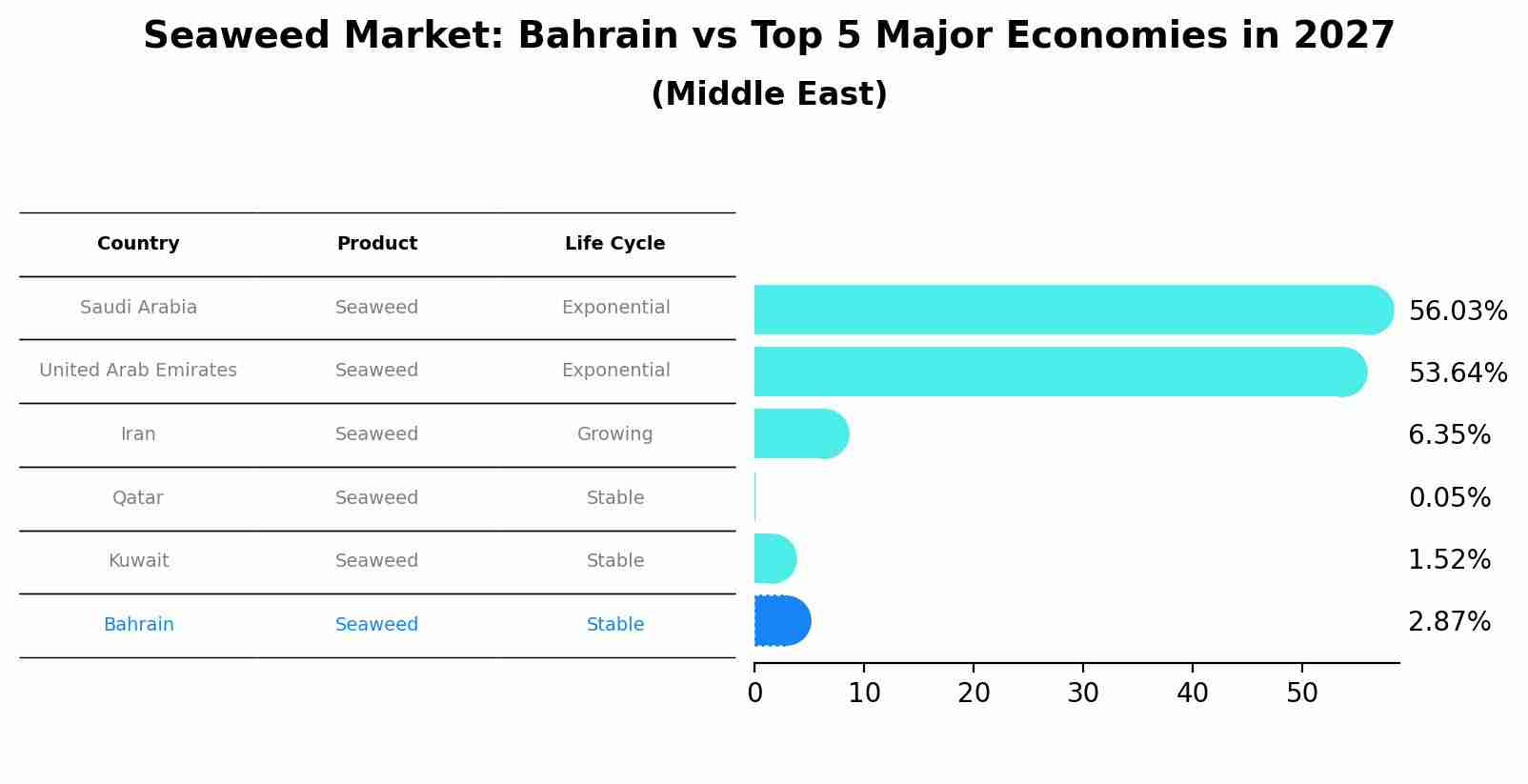 Seaweed Market: Bahrain vs Top 5 Major Economies in 2027
(Middle East)

| Country | Product | Life Cycle |
|---|---|---|
| Saudi Arabia | Seaweed | Exponential |
| United Arab Emirates | Seaweed | Exponential |
| Iran | Seaweed | Growing |
| Qatar | Seaweed | Stable |
| Kuwait | Seaweed | Stable |
| Bahrain | Seaweed | Stable |

56.03%
53.64%
6.35%
0.05%
1.52%
2.87%

0 10 20 30 40 50